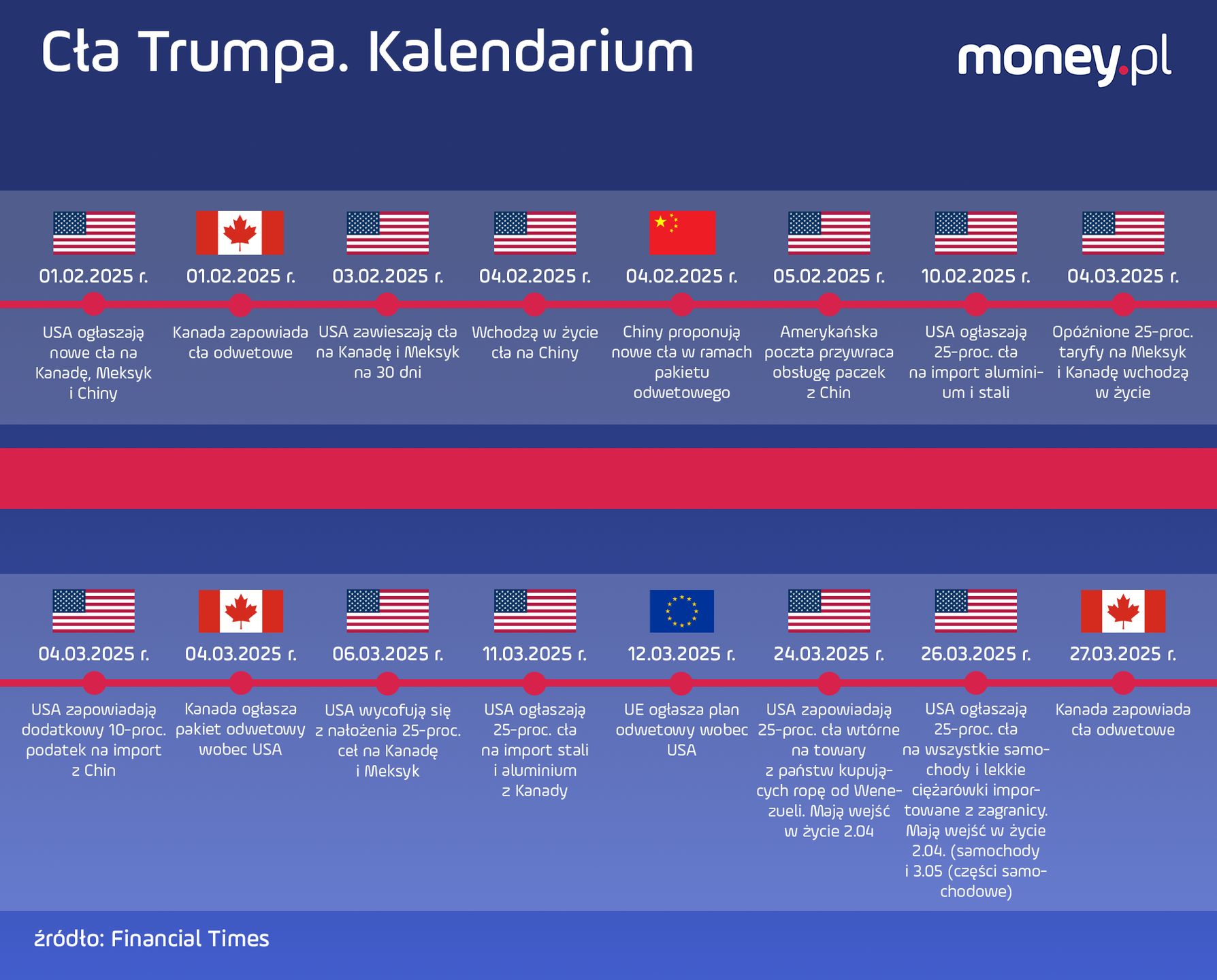 Cła Trumpa. Kalendarium

money.pl

01.02.2025 r.
USA ogłaszają nowe cła na Kanadę, Meksyk i Chiny

01.02.2025 r.
Kanada zapowiada cła odwetowe

03.02.2025 r.
USA zawieszają cła na Kanadę i Meksyk na 30 dni

04.02.2025 r.
Wchodzą w życie cła na Chiny

04.02.2025 r.
Chiny proponują nowe cła w ramach pakietu odwetowego

05.02.2025 r.
Amerykańska poczta przywraca obsługę paczek z Chin

10.02.2025 r.
USA ogłaszają 25-proc. cła na import aluminium i stali

04.03.2025 r.
Opóźnione 25-proc. taryfy na Meksyk i Kanadę wchodzą w życie

04.03.2025 r.
USA zapowiadają dodatkowy 10-proc. podatek na import z Chin

04.03.2025 r.
Kanada ogłasza pakiet odwetowy wobec USA

06.03.2025 r.
USA wycofują się z nałożenia 25-proc. ceł na Kanadę i Meksyk

11.03.2025 r.
USA ogłaszają 25-proc. cła na import stali i aluminium z Kanady

12.03.2025 r.
UE ogłasza plan odwetowy wobec USA

24.03.2025 r.
USA zapowiadają 25-proc. cła wtórne na towary z państw kupujących ropę od Wenezueli. Mają wejść w życie 2.04

26.03.2025 r.
USA ogłaszają 25-proc. cła na wszystkie samochody i lekkie ciężarówki importowane z zagranicy. Mają wejść w życie 2.04. (samochody i 3.05 (części samochodowe)

27.03.2025 r.
Kanada zapowiada cła odwetowe

źródło: Financial Times